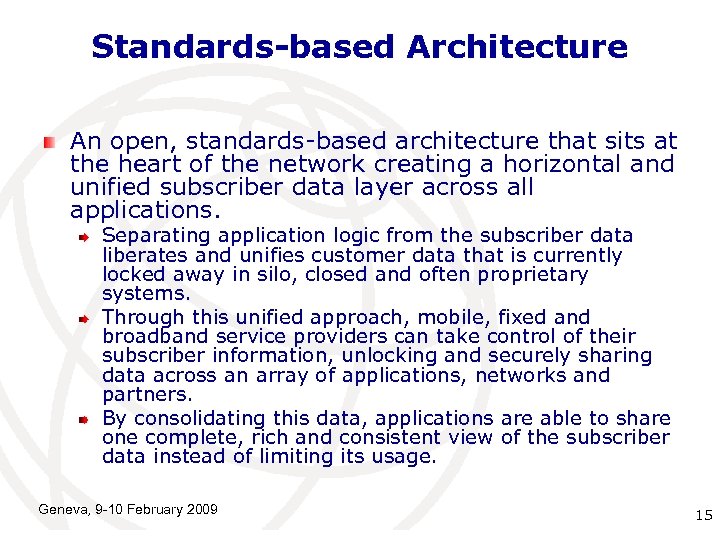 Standards-based Architecture

An open, standards-based architecture that sits at the heart of the network creating a horizontal and unified subscriber data layer across all applications.

Separating application logic from the subscriber data liberates and unifies customer data that is currently locked away in silo, closed and often proprietary systems.

Through this unified approach, mobile, fixed and broadband service providers can take control of their subscriber information, unlocking and securely sharing data across an array of applications, networks and partners.

By consolidating this data, applications are able to share one complete, rich and consistent view of the subscriber data instead of limiting its usage.

Geneva, 9-10 February 2009

15